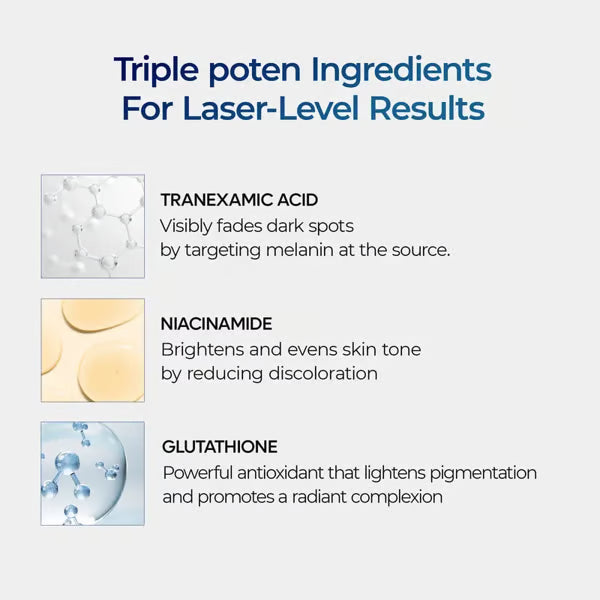 Triple poten Ingredients
For Laser-Level Results

TRANEXAMIC ACID
Visibly fades dark spots by targeting melanin at the source.

NIACINAMIDE
Brightens and evens skin tone by reducing discoloration

GLUTATHIONE
Powerful antioxidant that lightens pigmentation and promotes a radiant complexion